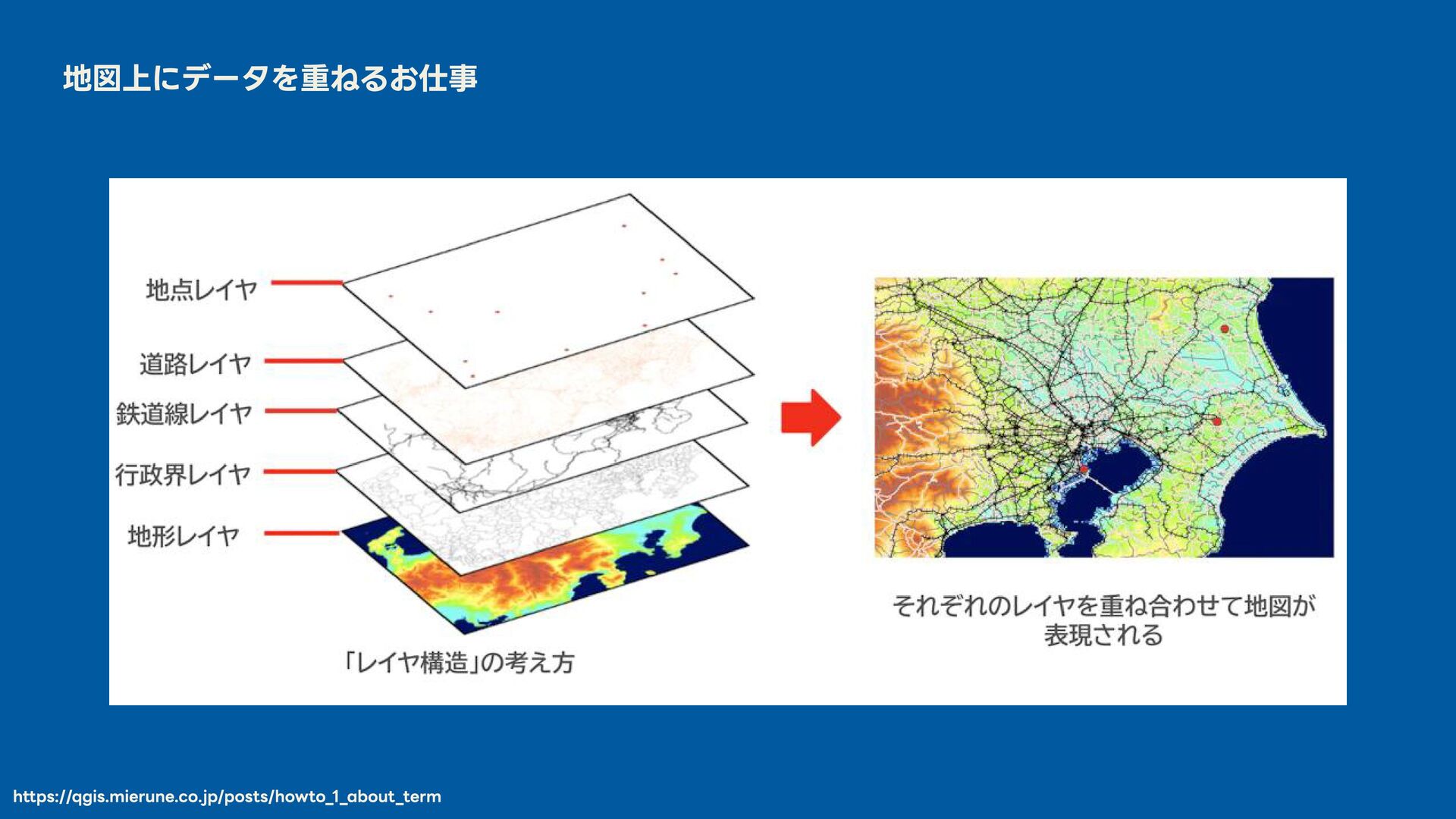 地図上にデータを重ねるお仕事

地点レイヤ

道路レイヤ

鉄道線レイヤ

行政界レイヤ

地形レイヤ

「レイヤ構造」の考え方

それぞれのレイヤを重ね合わせて地図が表現される

https://qgis.mierune.co.jp/posts/howto_1_about_term